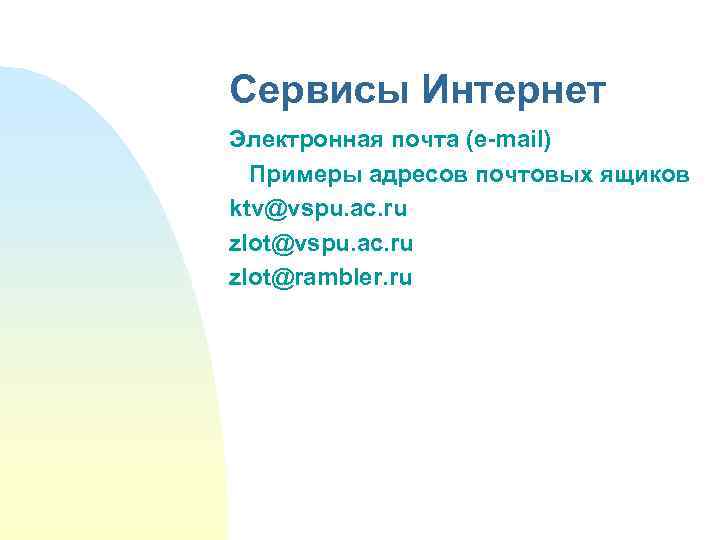 Сервисы Интернет

Электронная почта (e-mail)

Примеры адресов почтовых ящиков

ktv@vspu.ac.ru

zlot@vspu.ac.ru

zlot@rambler.ru